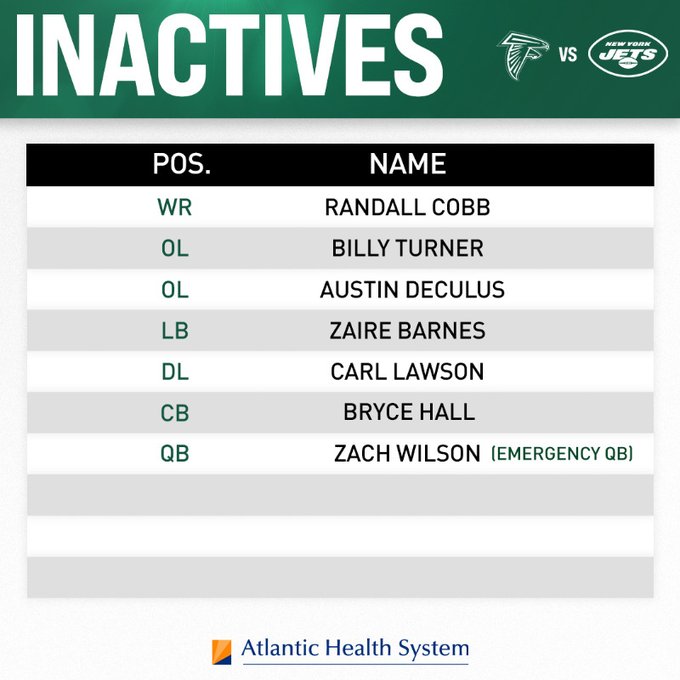 INACTIVES

VS NEW YORK JETS

| POS. | NAME |
|---|---|
| WR | RANDALL COBB |
| OL | BILLY TURNER |
| OL | AUSTIN DECULUS |
| LB | ZAIRE BARNES |
| DL | CARL LAWSON |
| CB | BRYCE HALL |
| QB | ZACH WILSON (EMERGENCY QB) |

Atlantic Health System